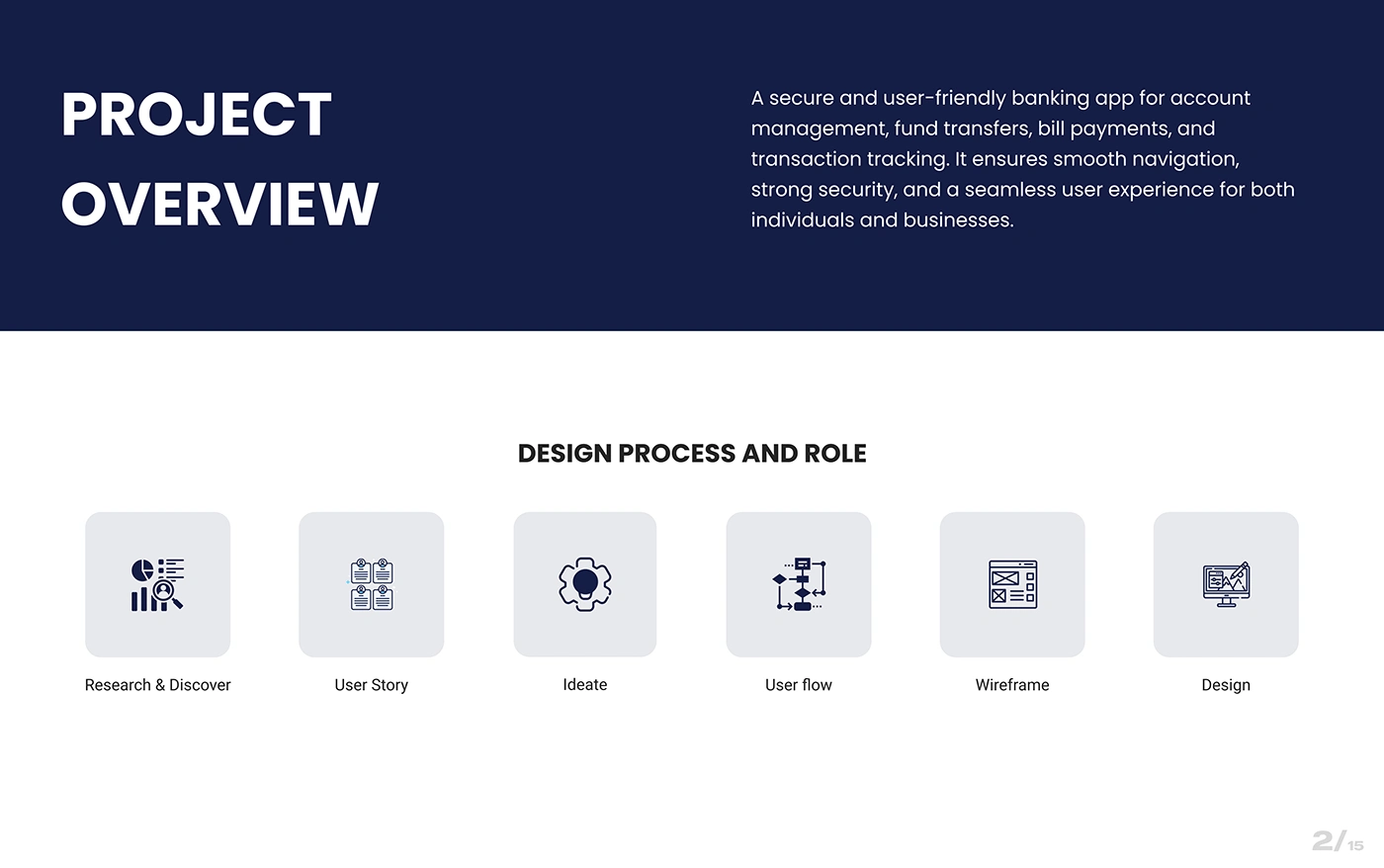 PROJECT OVERVIEW

A secure and user-friendly banking app for account management, fund transfers, bill payments, and transaction tracking. It ensures smooth navigation, strong security, and a seamless user experience for both individuals and businesses.

DESIGN PROCESS AND ROLE

Research & Discover

User Story

Ideate

User flow

Wireframe

Design

2/15